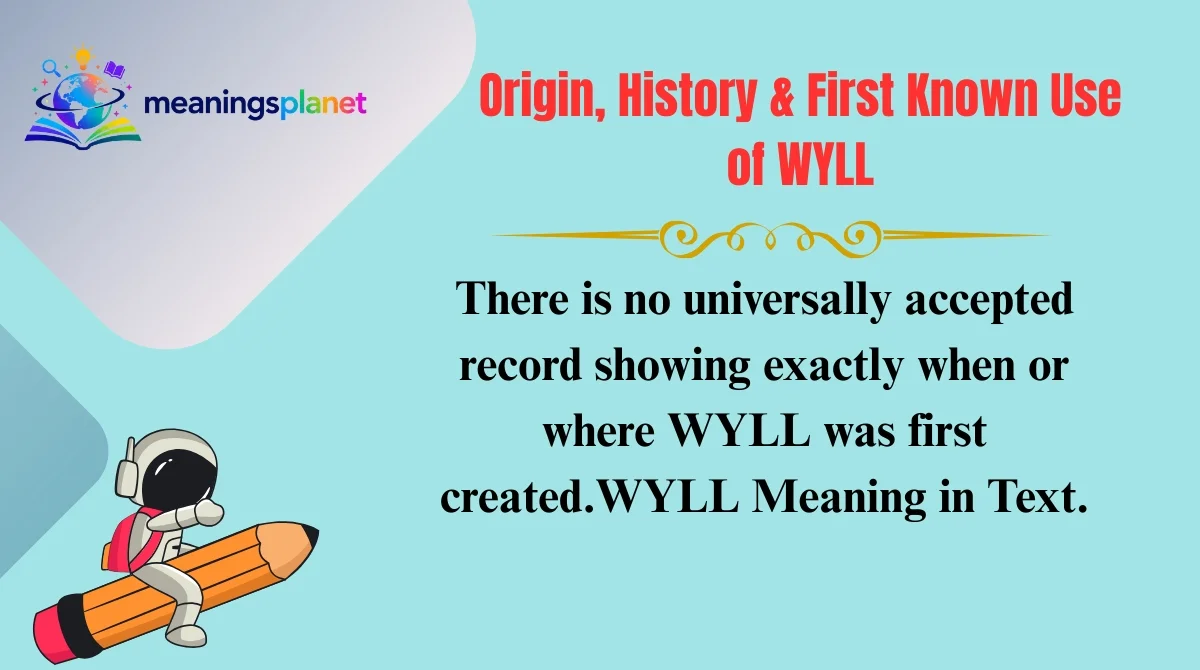 meaningsplanet

Origin, History & First Known Use of WYLL

There is no universally accepted record showing exactly when or where WYLL was first created.WYLL Meaning in Text.